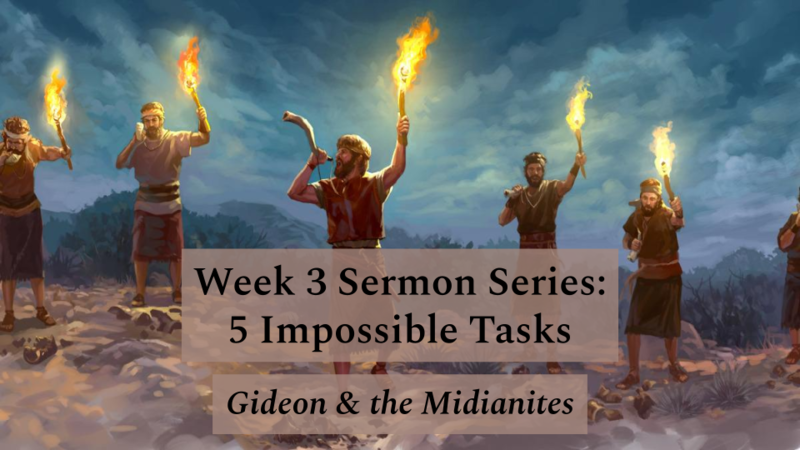 Week 3 Sermon Series:
5 Impossible Tasks

Gideon & the Midianites